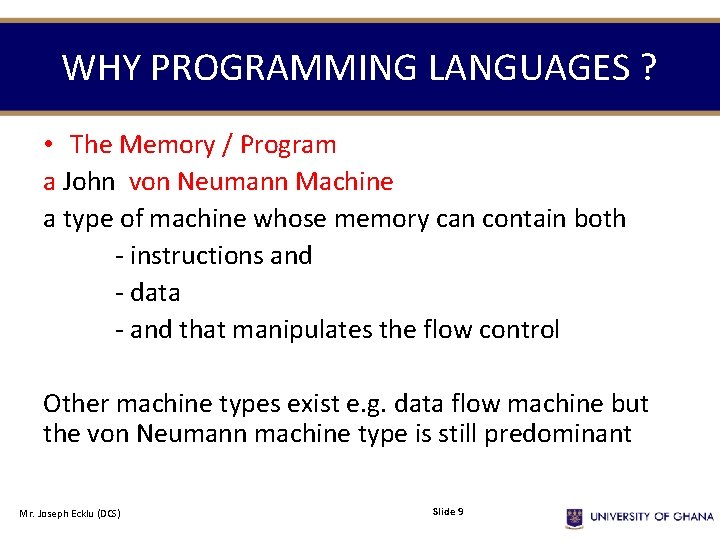 WHY PROGRAMMING LANGUAGES ?

• The Memory / Program

a John von Neumann Machine

a type of machine whose memory can contain both

- instructions and

- data

- and that manipulates the flow control

Other machine types exist e.g. data flow machine but the von Neumann machine type is still predominant

Mr. Joseph Ecklu (DCS)

Slide 9

UNIVERSITY OF GHANA